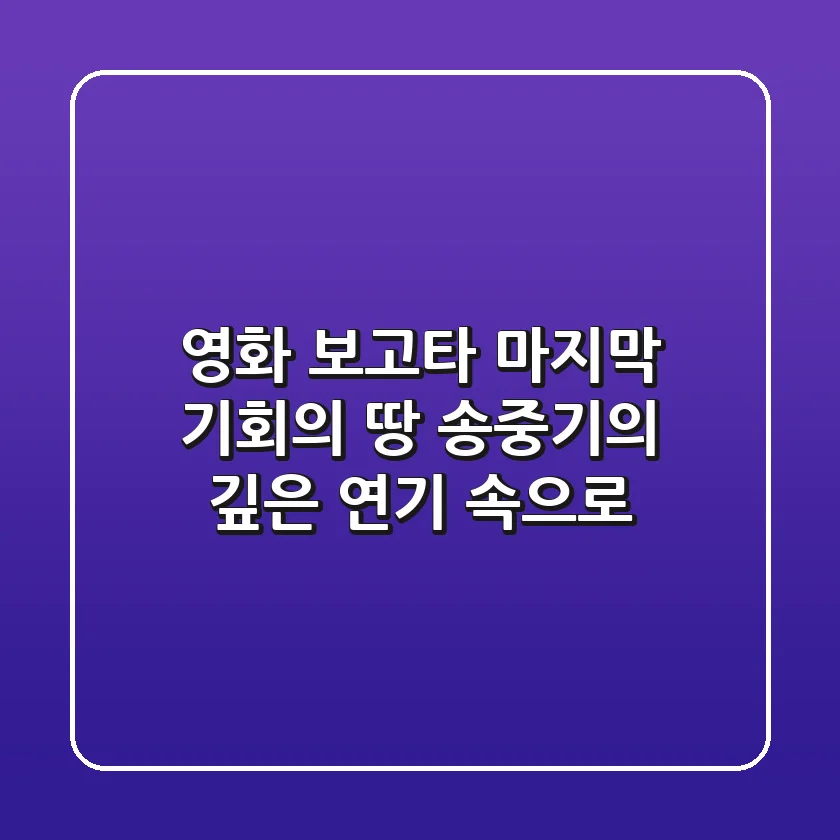 영화 보고타 마지막 기회의 땅 송중기의 깊은 연기 속으로